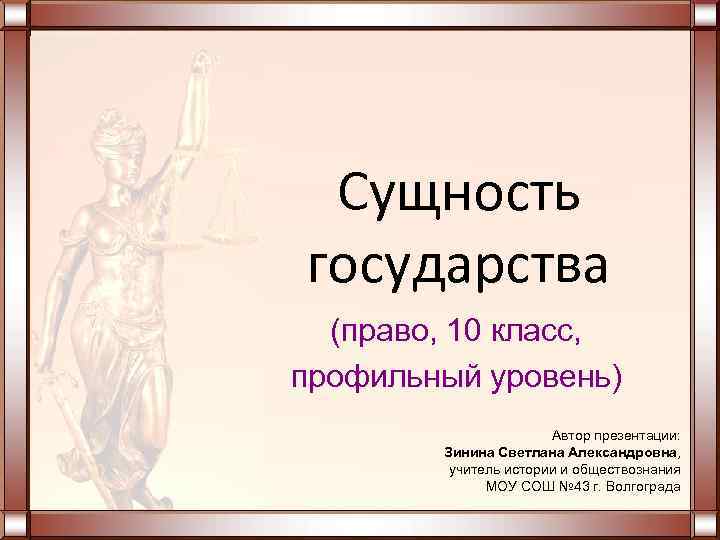 Сущность государства

(право, 10 класс, профильный уровень)

Автор презентации:
Зинина Светлана Александровна,
учитель истории и обществознания
МОУ СОШ №43 г. Волгограда